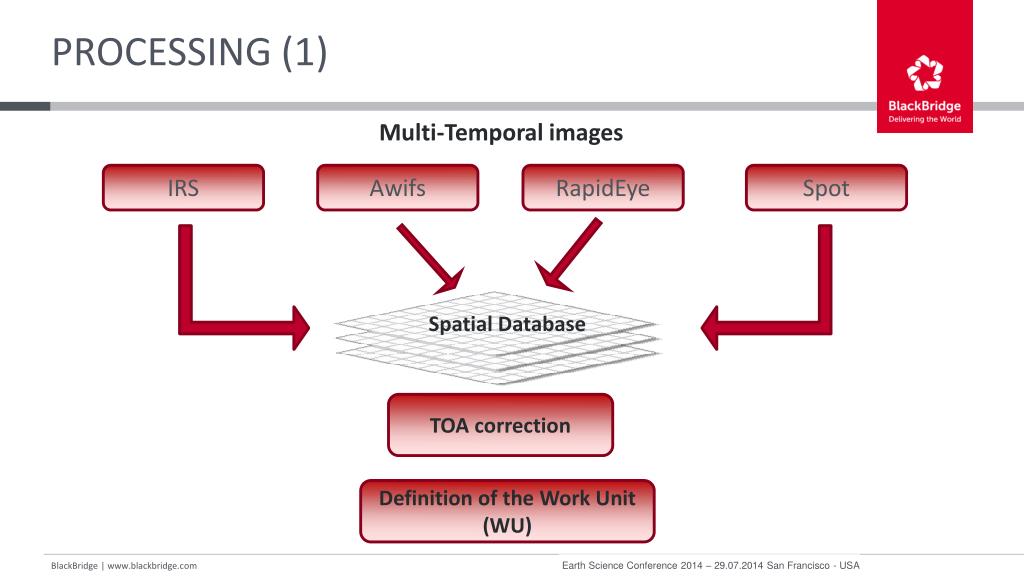 PROCESSING (1)

BlackBridge
Delivering the World

Multi-Temporal images

IRS

Awifs

RapidEye

Spot

Spatial Database

TOA correction

Definition of the Work Unit (WU)

BlackBridge | www.blackbridge.com

Earth Science Conference 2014 – 29.07.2014 San Francisco - USA